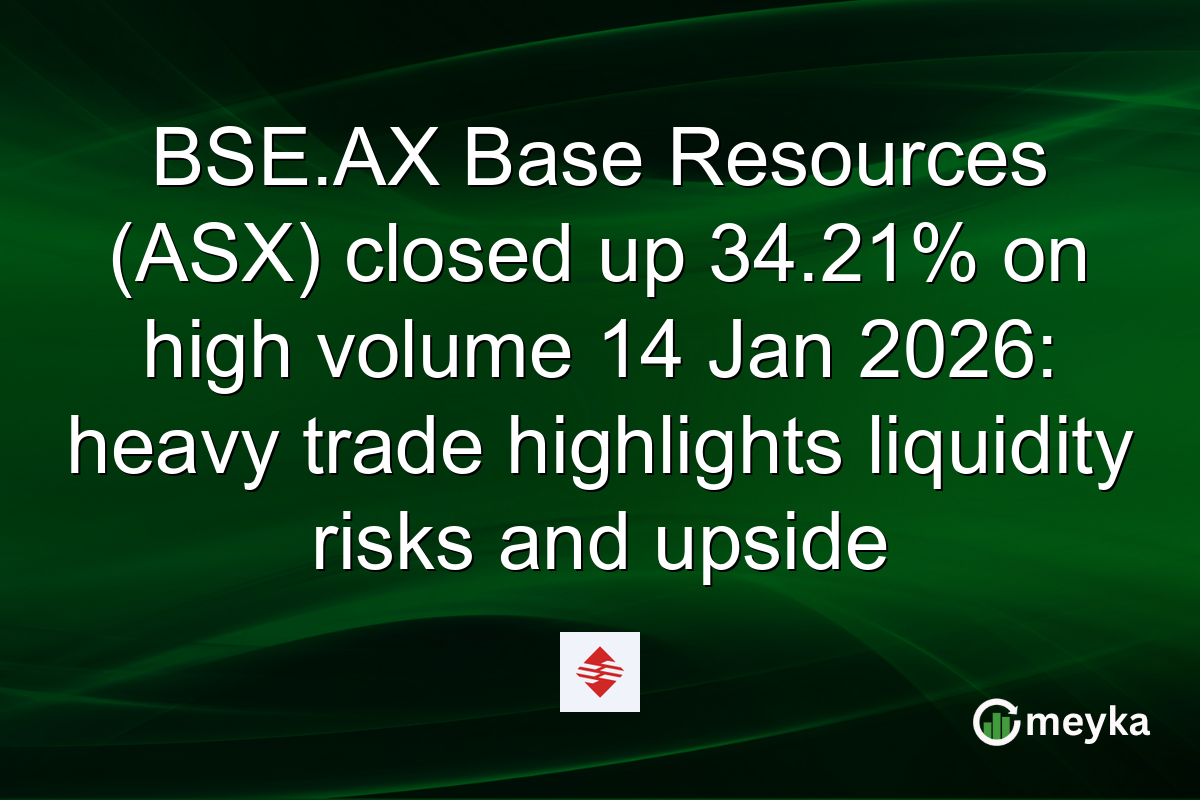 BSE.AX Base Resources (ASX) closed up 34.21% on high volume 14 Jan 2026: heavy trade highlights liquidity risks and upside

meyka